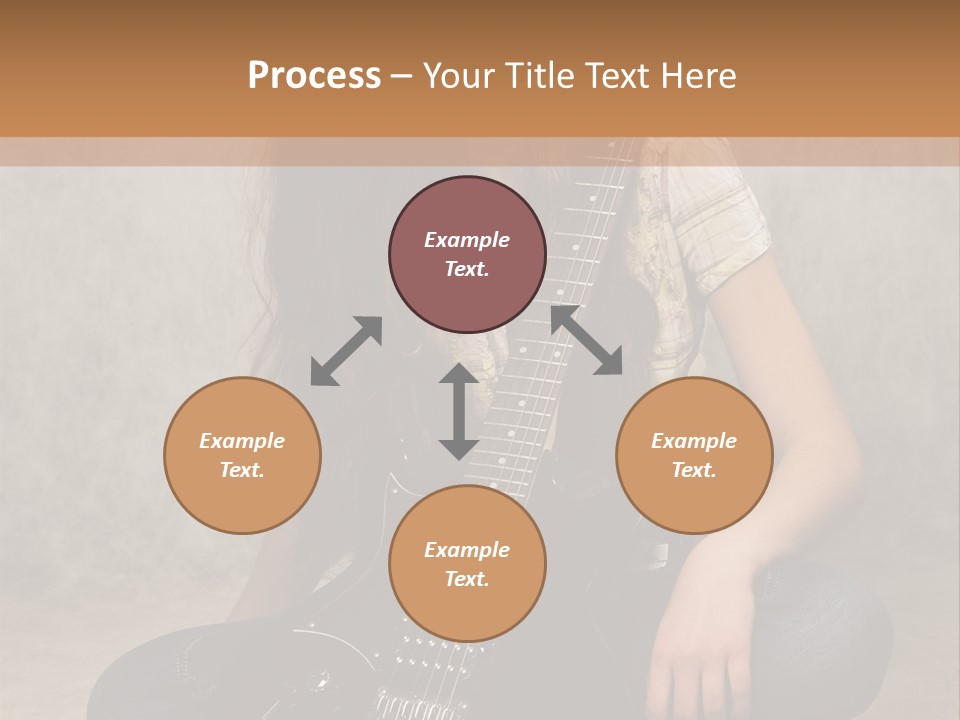 Process – Your Title Text Here

Example Text.

Example Text.

Example Text.

Example Text.